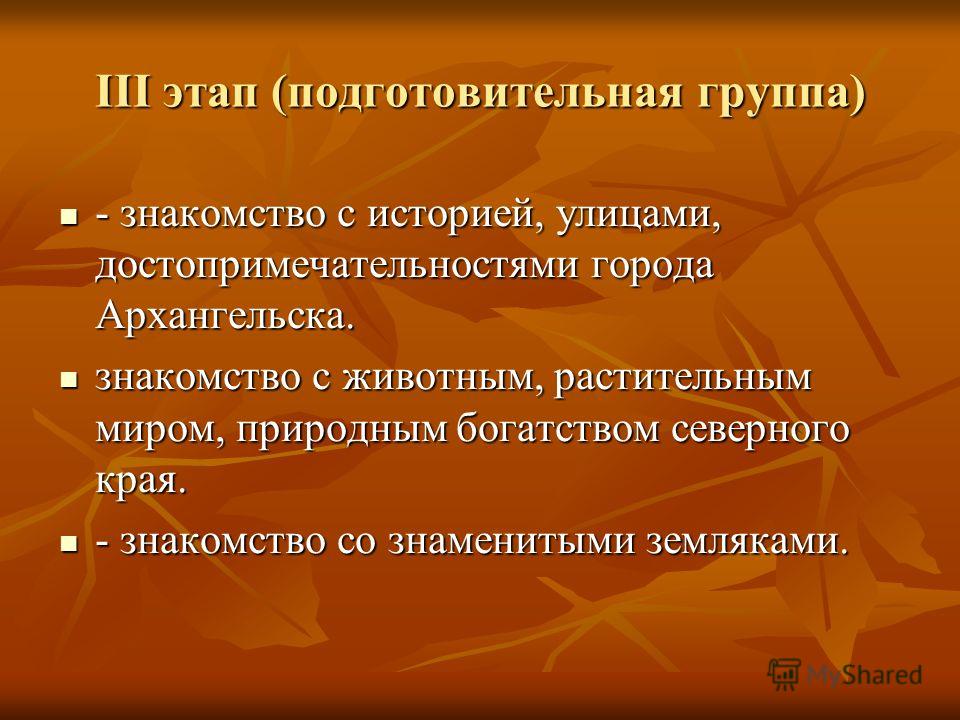 III этап (подготовительная группа)

- - знакомство с историей, улицами, достопримечательностями города Архангельска.
- знакомство с животным, растительным миром, природным богатством северного края.
- - знакомство со знаменитыми земляками.

MyShared